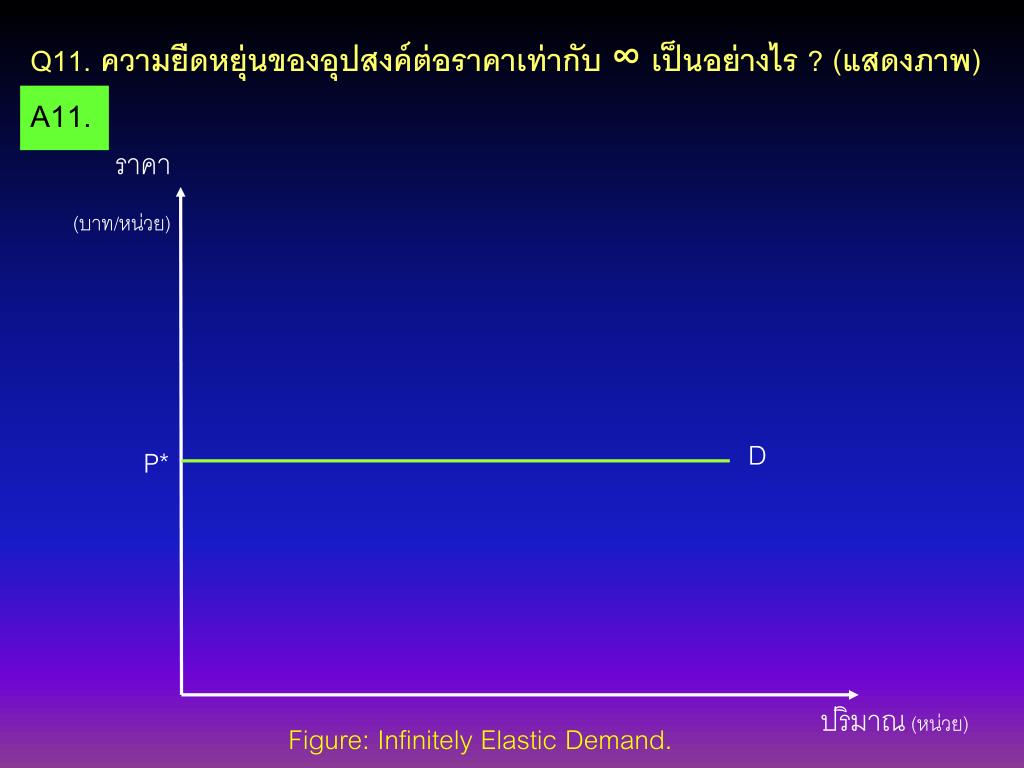 Q11. ความยืดหยุ่นของอุปสงค์ต่อราคาเท่ากับ $\infty$ เป็นอย่างไร ? (แสดงภาพ)

A11.

ราคา
(บาท/หน่วย)

P*

D

ปริมาณ (หน่วย)

Figure: Infinitely Elastic Demand.